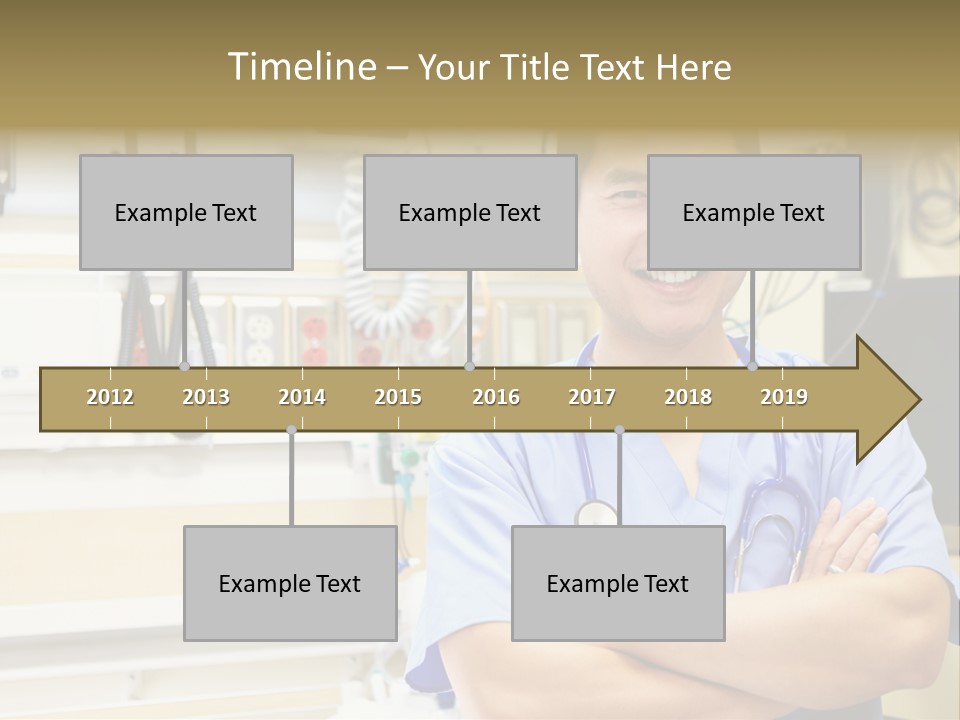 Timeline – Your Title Text Here

Example Text

Example Text

Example Text

2012 2013 2014 2015 2016 2017 2018 2019

Example Text

Example Text